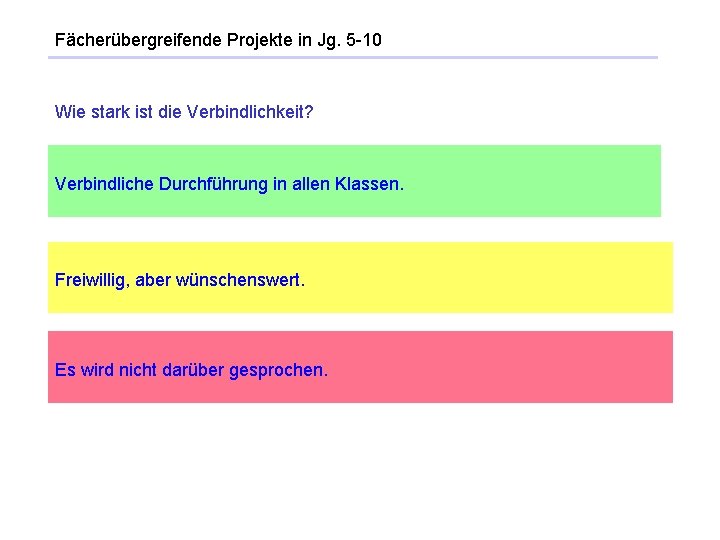 Fächerübergreifende Projekte in Jg. 5-10

Wie stark ist die Verbindlichkeit?

Verbindliche Durchführung in allen Klassen.

Freiwillig, aber wünschenswert.

Es wird nicht darüber gesprochen.